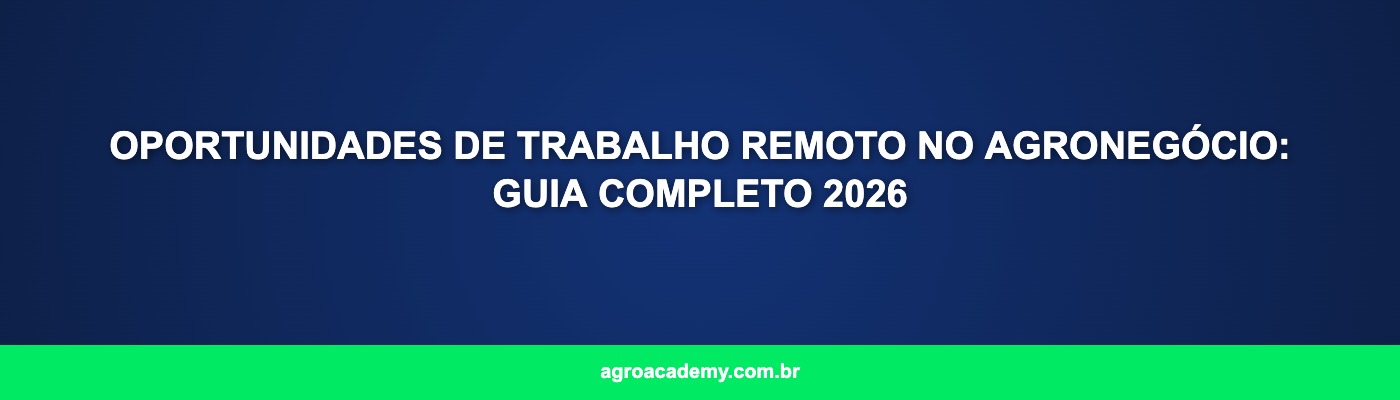 OPORTUNIDADES DE TRABALHO REMOTO NO AGRONEGÓCIO: GUIA COMPLETO 2026

agroacademy.com.br